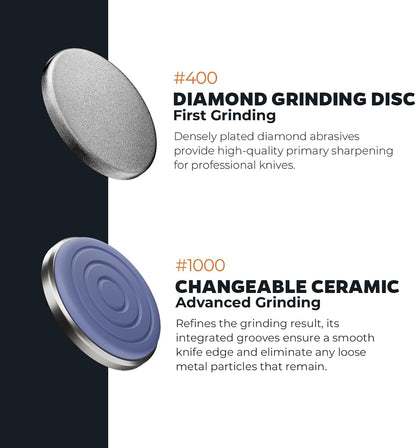 #400
DIAMOND GRINDING DISC
First Grinding

Densely plated diamond abrasives provide high-quality primary sharpening for professional knives.

#1000
CHANGEABLE CERAMIC
Advanced Grinding

Refines the grinding result, its integrated grooves ensure a smooth knife edge and eliminate any loose metal particles that remain.